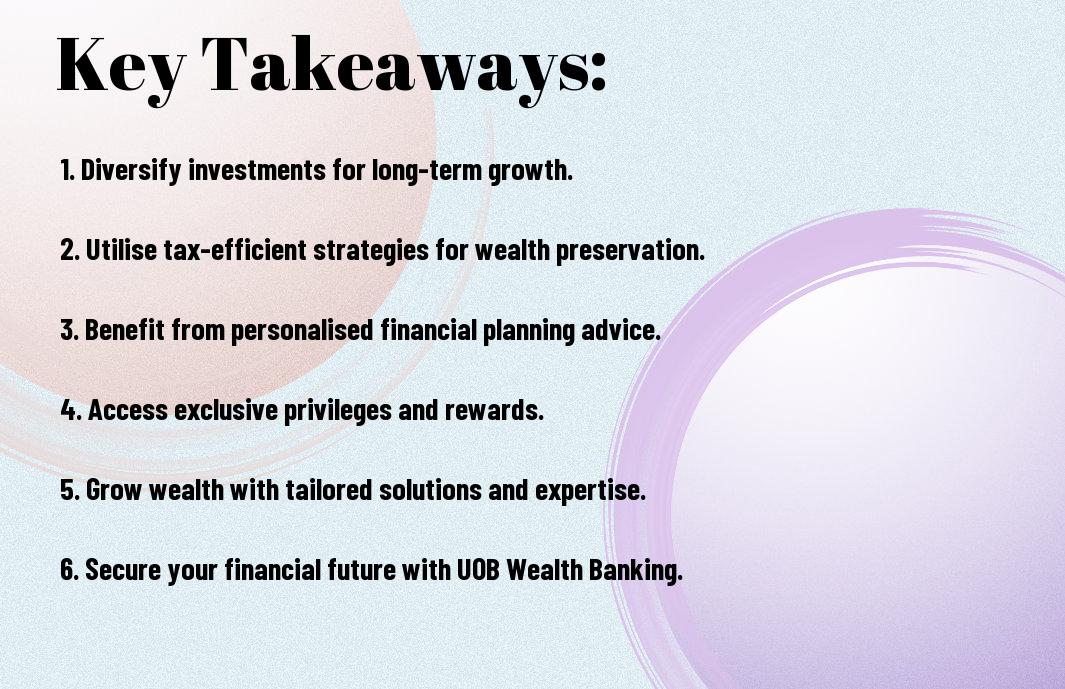 Key Takeaways:

1. Diversify investments for long-term growth.

2. Utilise tax-efficient strategies for wealth preservation.

3. Benefit from personalised financial planning advice.

4. Access exclusive privileges and rewards.

5. Grow wealth with tailored solutions and expertise.

6. Secure your financial future with UOB Wealth Banking.